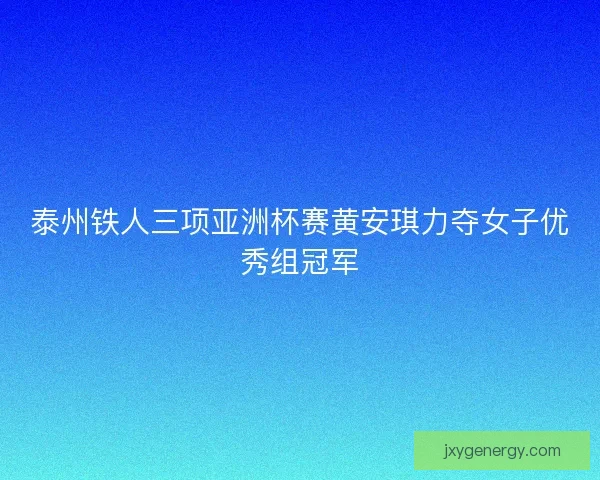 泰州铁人三项亚洲杯赛黄安琪力夺女子优秀组冠军

jxygenergy.com